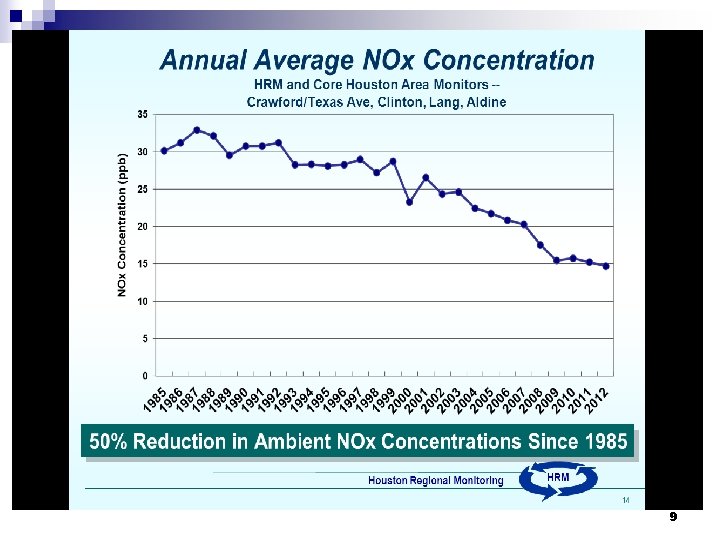 Annual Average NOx Concentration

HRM and Core Houston Area Monitors -- Crawford/Texas Ave, Clinton, Lang, Aldine

NOx Concentration (ppb)

35
30
25
20
15
10
5
0

1985 1986 1987 1988 1989 1990 1991 1992 1993 1994 1995 1996 1997 1998 1999 2000 2001 2002 2003 2004 2005 2006 2007 2008 2009 2010 2011 2012

50% Reduction in Ambient NOx Concentrations Since 1985

Houston Regional Monitoring

HRM

14

9